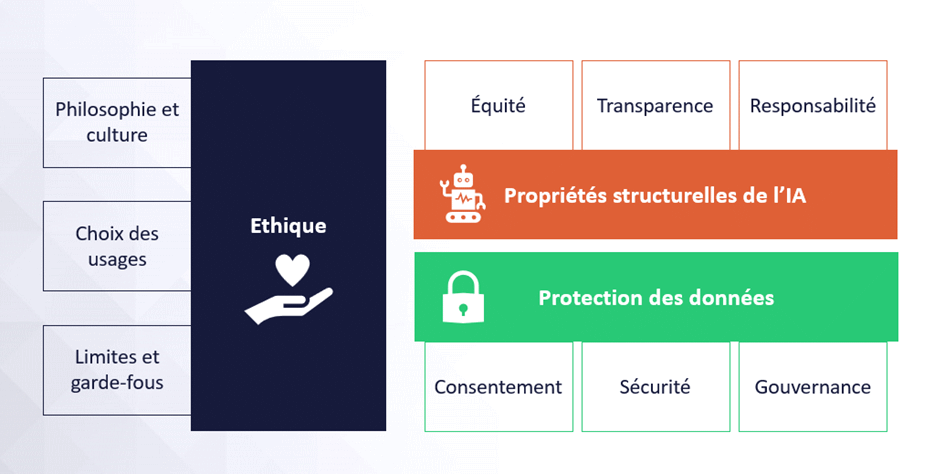 Philosophie et culture

Choix des usages

Limites et garde-fous

Ethique

Équité

Transparence

Responsabilité

Propriétés structurelles de l'IA

Protection des données

Consentement

Sécurité

Gouvernance